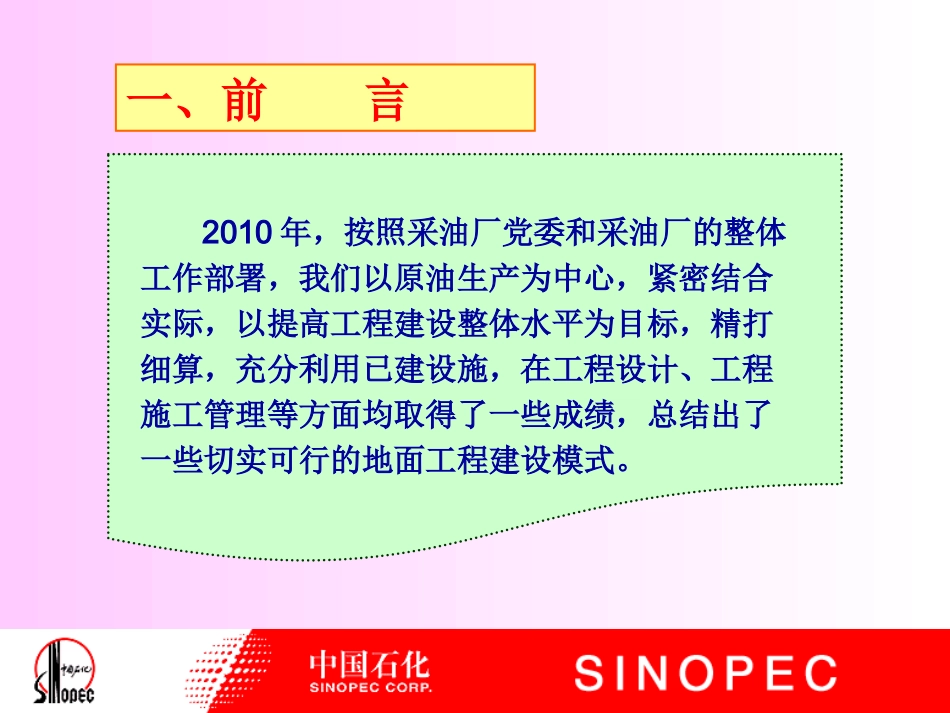 一、前　　言

2010 年，按照采油厂党委和采油厂的整体工作部署，我们以原油生产为中心，紧密结合实际，以提高工程建设整体水平为目标，精打细算，充分利用已建设施，在工程设计、工程施工管理等方面均取得了一些成绩，总结出了一些切实可行的地面工程建设模式。

中国石化
SINOPEC

中国石化
SINOPEC CORP.

SINOPEC